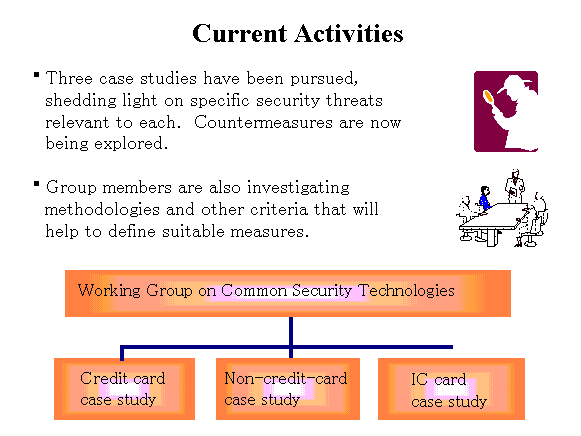 Current Activities

▪ Three case studies have been pursued, shedding light on specific security threats relevant to each. Countermeasures are now being explored.

▪ Group members are also investigating methodologies and other criteria that will help to define suitable measures.

Working Group on Common Security Technologies

Credit card case study

Non-credit-card case study

IC card case study